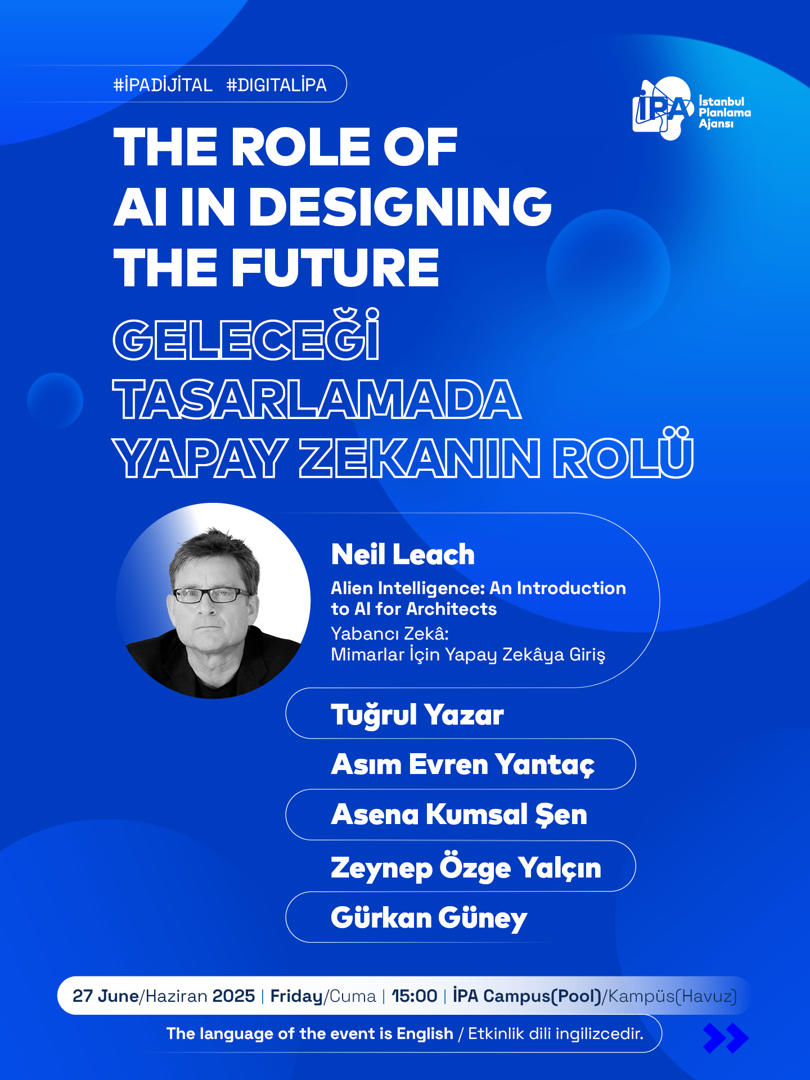 #İPADİJİTAL #DIGITALİPA

İPA İstanbul Planlama Ajansı

THE ROLE OF AI IN DESIGNING THE FUTURE

GELECEĞİ TASARLAMADA YAPAY ZEKANIN ROLÜ

Neil Leach
Alien Intelligence: An Introduction to AI for Architects
Yabancı Zekâ: Mimarlar İçin Yapay Zekâya Giriş

Tuğrul Yazar

Asım Evren Yantaç

Asena Kumsal Şen

Zeynep Özge Yalçın

Gürkan Güney

27 June/Haziran 2025 | Friday/Cuma | 15:00 | İPA Campus(Pool)/Kampüs(Havuz)

The language of the event is English / Etkinlik dili ingilizcedir.